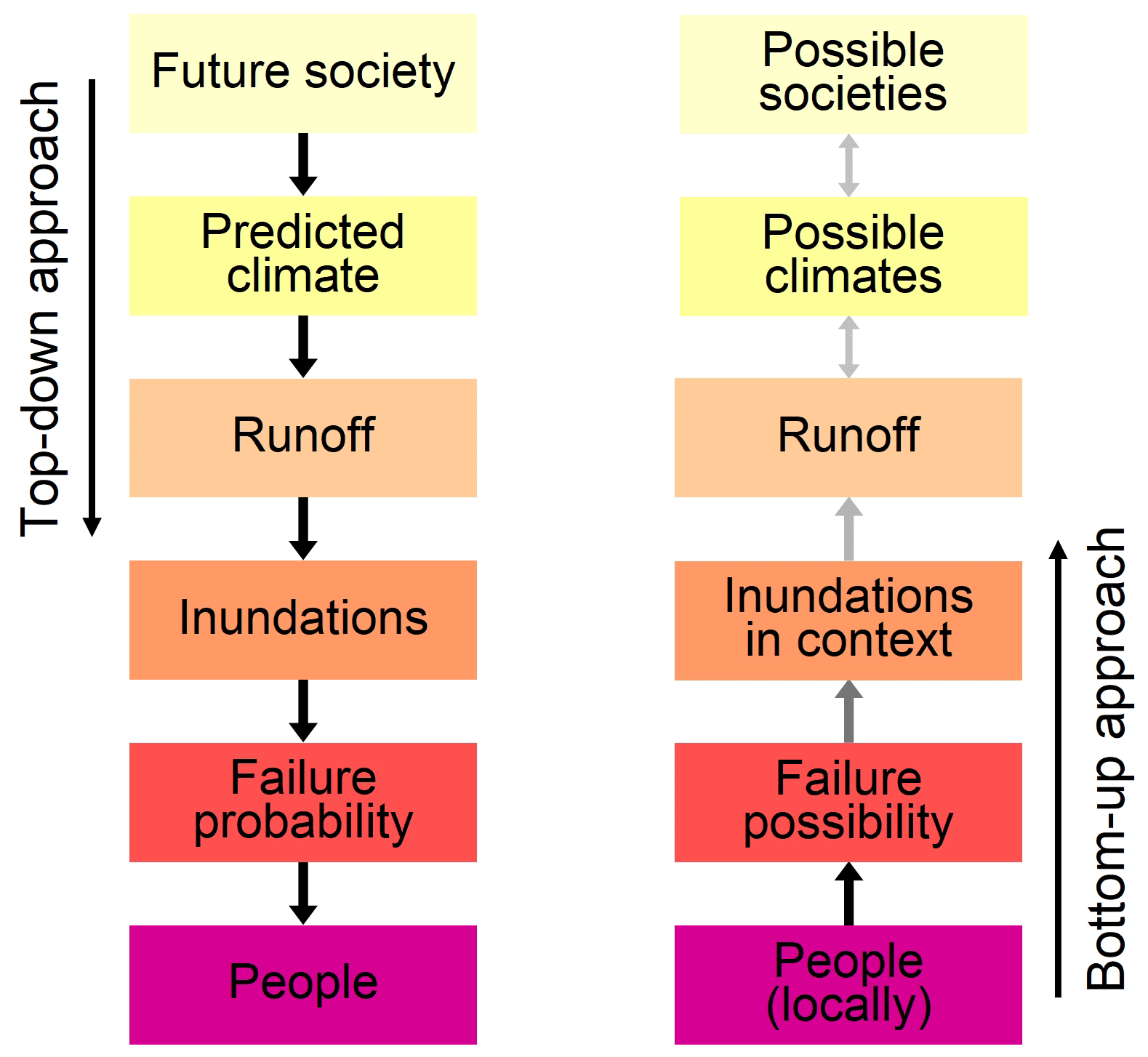 Top-down approach

Future society

Predicted climate

Runoff

Inundations

Failure probability

People

Possible societies

Possible climates

Runoff

Inundations in context

Failure possibility

People (locally)

Bottom-up approach